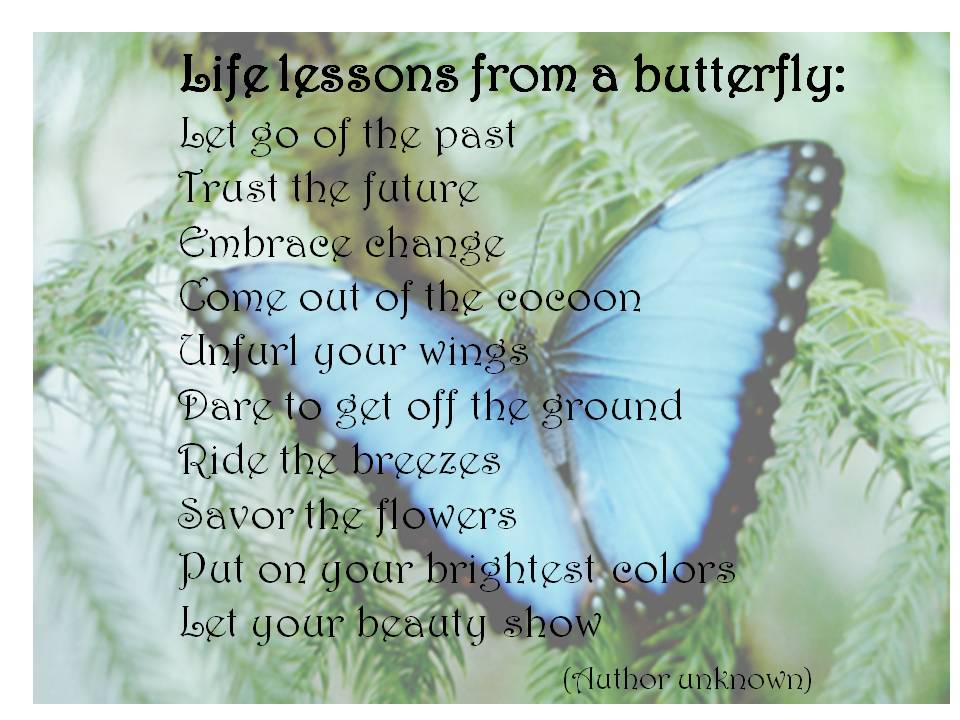 Life lessons from a butterfly:
Let go of the past
Trust the future
Embrace change
Come out of the cocoon
Unfurl your wings
Dare to get off the ground
Ride the breezes
Savor the flowers
Put on your brightest colors
Let your beauty show

(Author unknown)